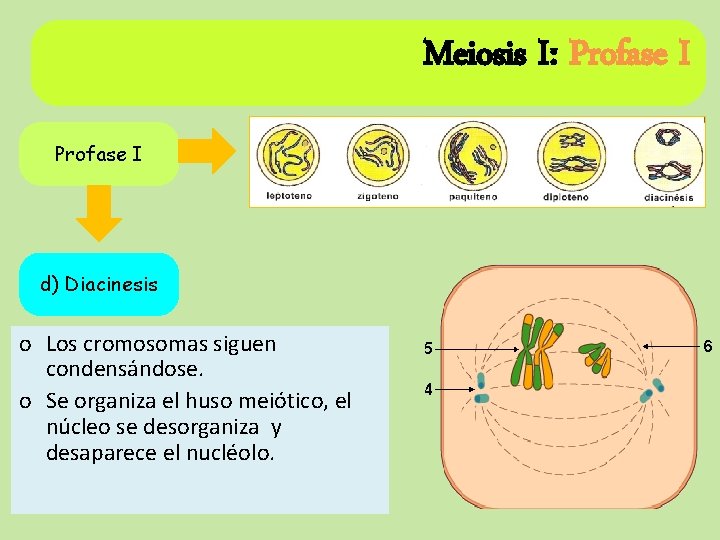 Meiosis I: Profase I

Profase I

leptoteno zigoteno paquiteno diploteno diacinésis

d) Diacinesis

o Los cromosomas siguen condensándose.

o Se organiza el huso meiótico, el núcleo se desorganiza y desaparece el nucléolo.

5

4

6